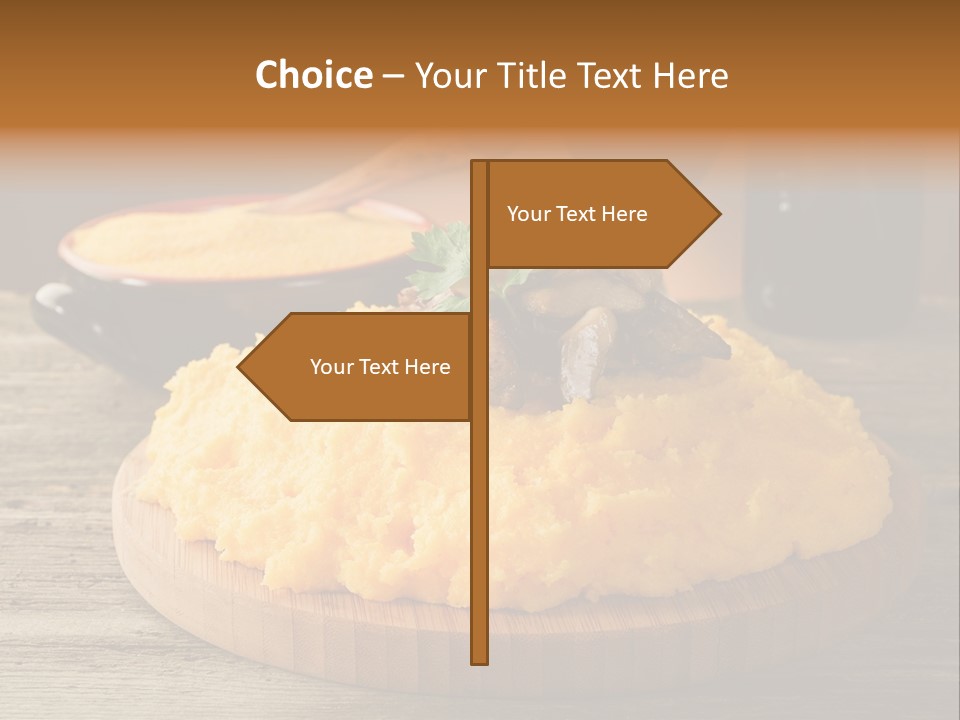 Choice – Your Title Text Here

Your Text Here

Your Text Here